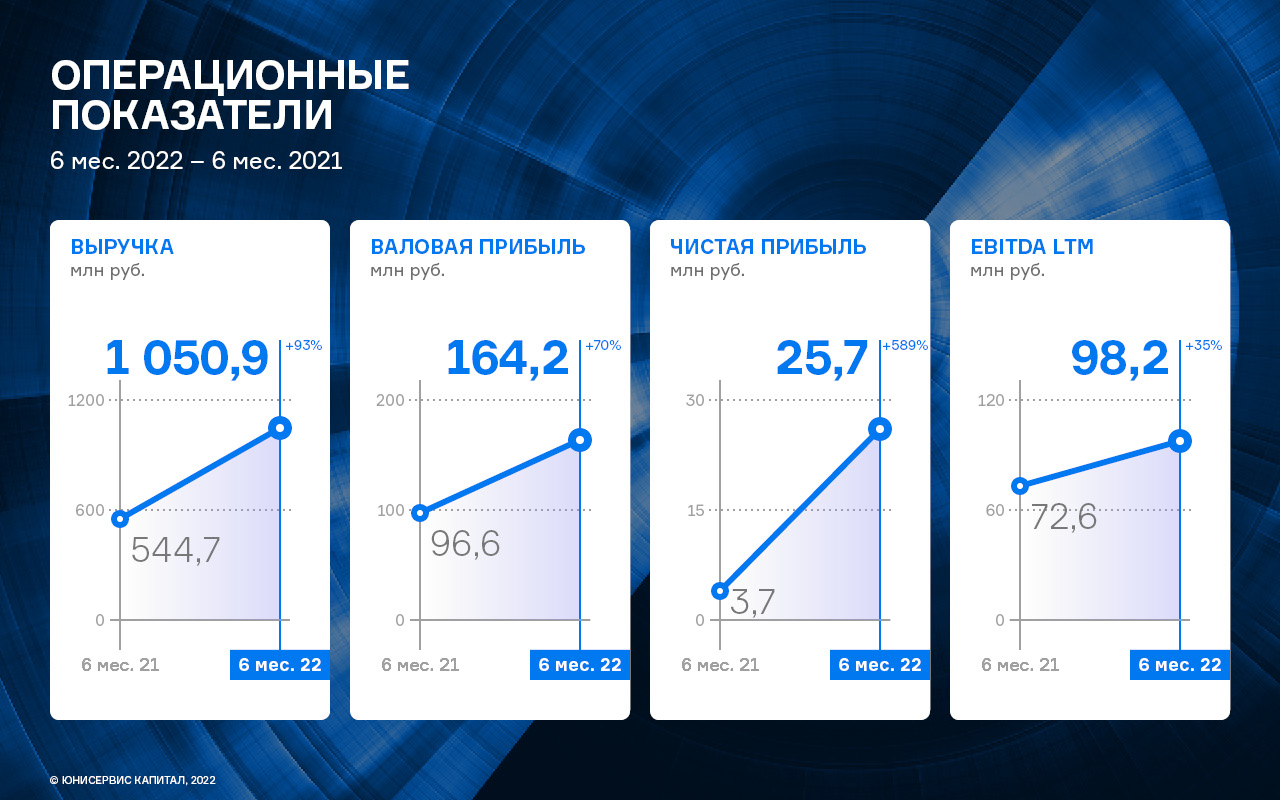 ОПЕРАЦИОННЫЕ ПОКАЗАТЕЛИ
6 мес. 2022 – 6 мес. 2021

ВЫРУЧКА
млн руб.
1 050,9
+93%
1200
600
0
544,7
6 мес. 21
6 мес. 22

ВАЛОВАЯ ПРИБЫЛЬ
млн руб.
164,2
+70%
200
100
0
96,6
6 мес. 21
6 мес. 22

ЧИСТАЯ ПРИБЫЛЬ
млн руб.
25,7
+589%
30
15
0
3,7
6 мес. 21
6 мес. 22

EBITDA LTM
млн руб.
98,2
+35%
120
60
0
72,6
6 мес. 21
6 мес. 22

© ЮНИСЕРВИС КАПИТАЛ, 2022